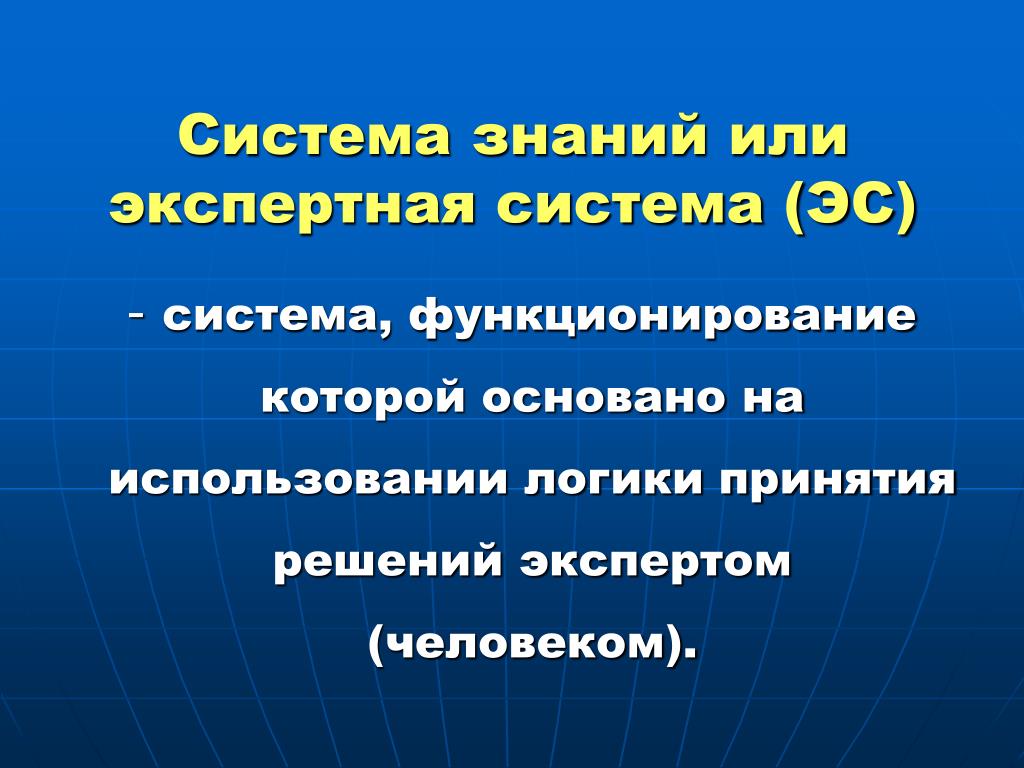 Система знаний или экспертная система (ЭС)

- система, функционирование которой основано на использовании логики принятия решений экспертом (человеком).